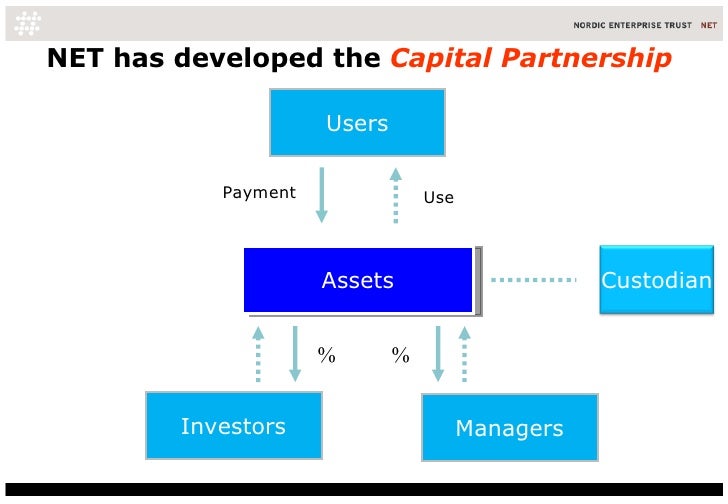 NORDIC ENTERPRISE TRUST NET

NET has developed the Capital Partnership

Users

Payment

Use

Assets

Custodian

%

%

Investors

Managers